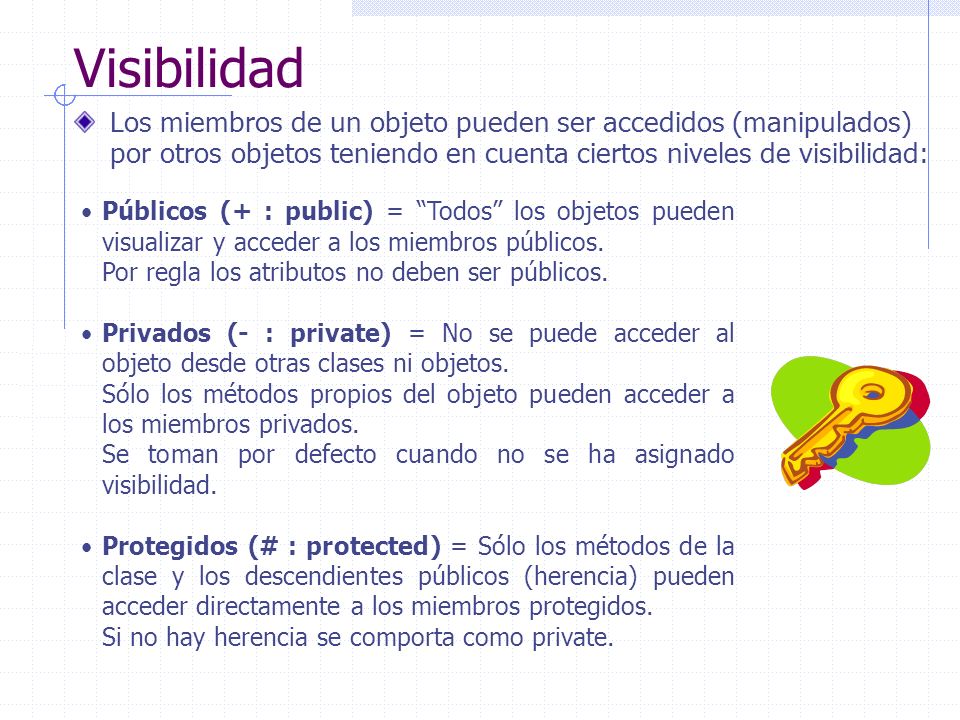 Visibilidad

Los miembros de un objeto pueden ser accedidos (manipulados) por otros objetos teniendo en cuenta ciertos niveles de visibilidad:

• Públicos (+ : public) = “Todos” los objetos pueden visualizar y acceder a los miembros públicos.
Por regla los atributos no deben ser públicos.

• Privados (- : private) = No se puede acceder al objeto desde otras clases ni objetos.
Sólo los métodos propios del objeto pueden acceder a los miembros privados.
Se toman por defecto cuando no se ha asignado visibilidad.

• Protegidos (# : protected) = Sólo los métodos de la clase y los descendientes públicos (herencia) pueden acceder directamente a los miembros protegidos.
Si no hay herencia se comporta como private.